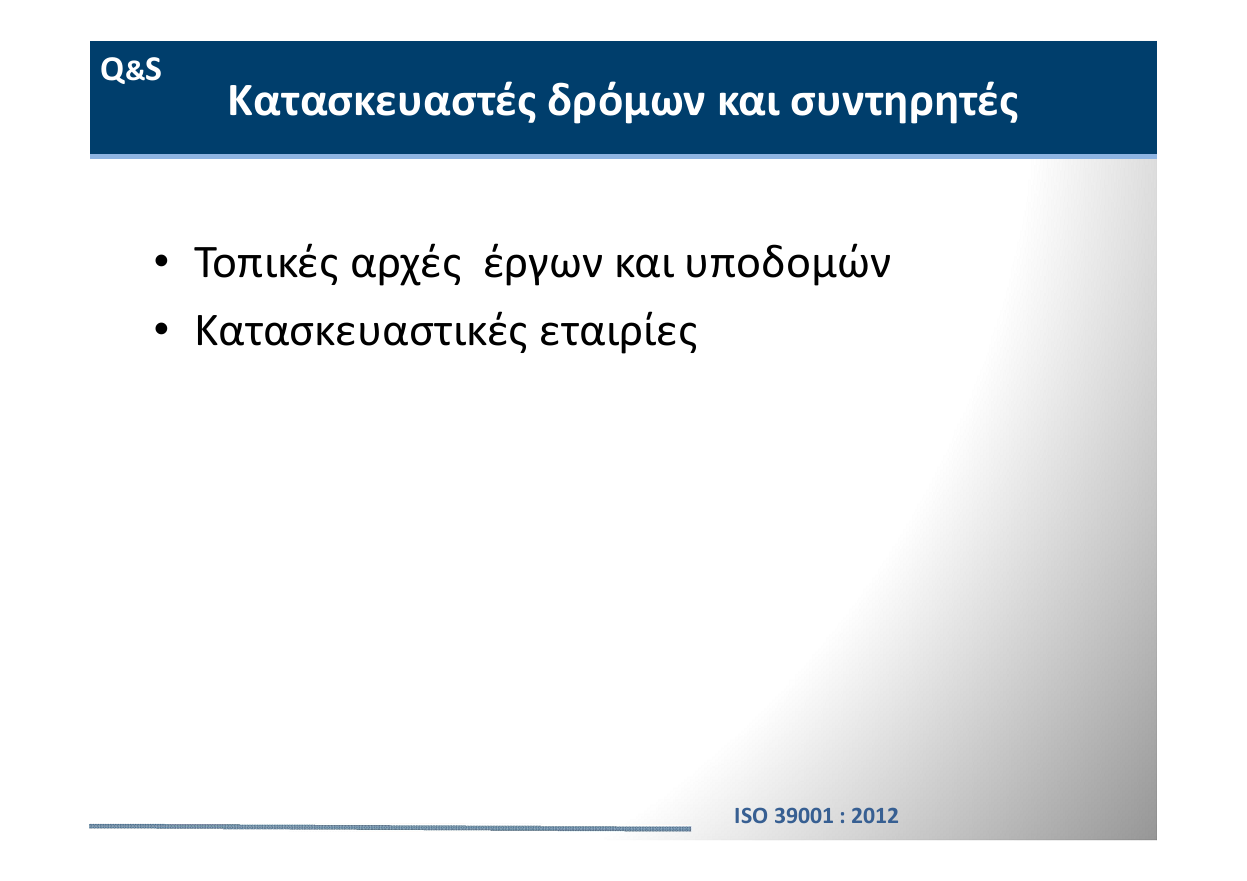 Q&S

Κατασκευαστές δρόμων και συντηρητές

• Τοπικές αρχές  έργων και υποδομών
• Κατασκευαστικές εταιρίες

ISO 39001 : 2012